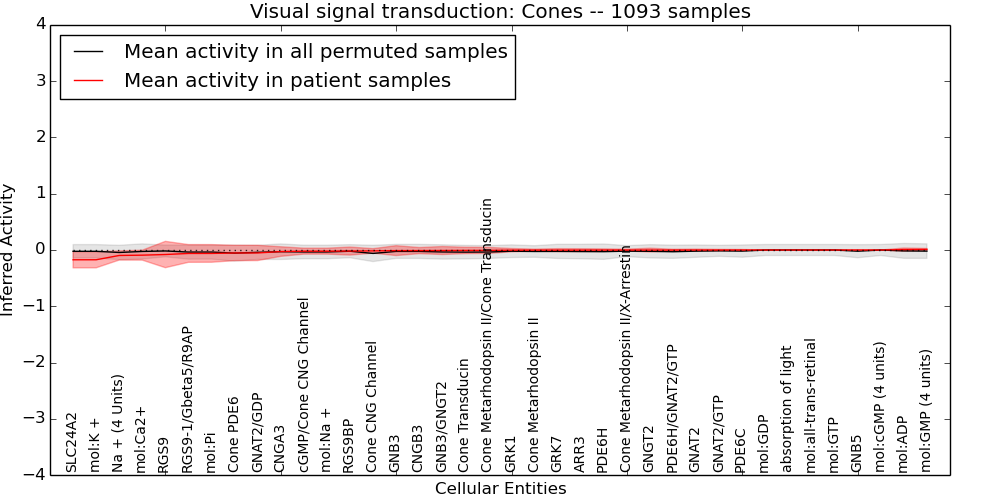 Visual signal transduction: Cones -- 1093 samples

Mean activity in all permuted samples
Mean activity in patient samples

Inferred Activity

4
3
2
1
0
−1
−2
−3
−4

SLC24A2
mol:K +
Na + (4 Units)
mol:Ca2+
RGS9
RGS9-1/Gbeta5/R9AP
mol:Pi
Cone PDE6
GNAT2/GDP
CNGA3
cGMP/Cone CNG Channel
mol:Na +
RGS9BP
Cone CNG Channel
GNB3
CNGB3
GNB3/GNGT2
Cone Transducin
Cone Metarhodopsin II/Cone Transducin
GRK1
Cone Metarhodopsin II
GRK7
ARR3
PDE6H
Cone Metarhodopsin II/X-Arrestin
GNGT2
PDE6H/GNAT2/GTP
GNAT2
GNAT2/GTP
PDE6C
mol:GDP
absorption of light
mol:all-trans-retinal
mol:GTP
GNB5
mol:cGMP (4 units)
mol:ADP
mol:GMP (4 units)

Cellular Entities